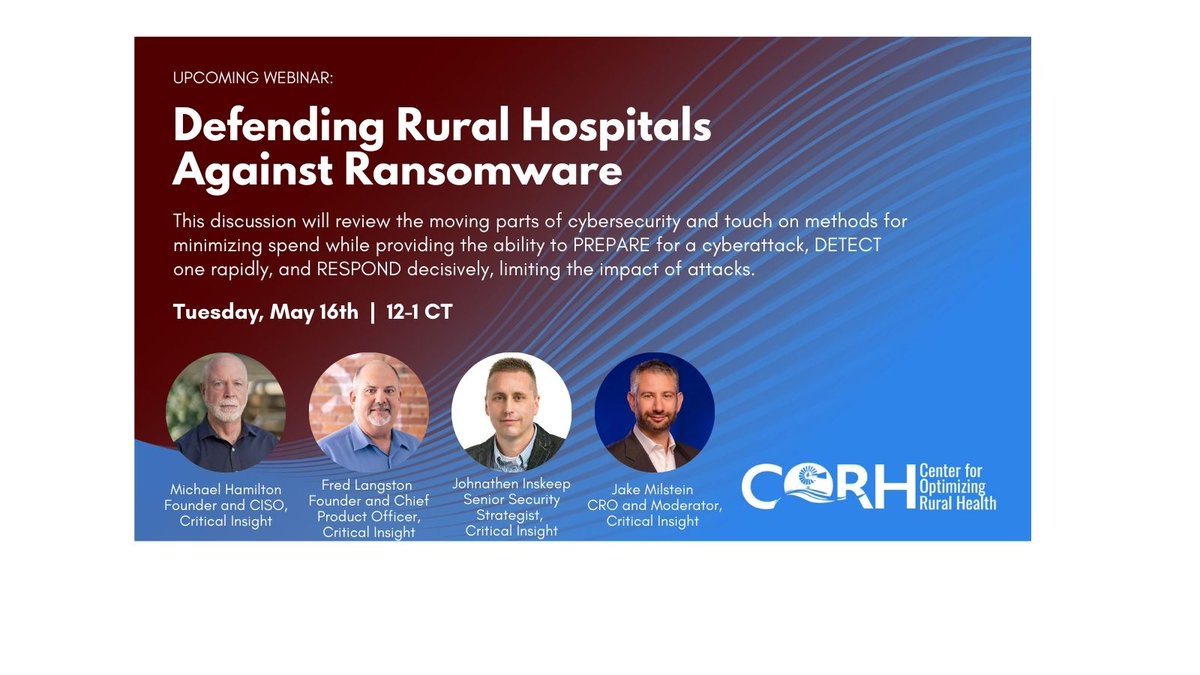 UPCOMING WEBINAR:

Defending Rural Hospitals Against Ransomware

This discussion will review the moving parts of cybersecurity and touch on methods for minimizing spend while providing the ability to PREPARE for a cyberattack, DETECT one rapidly, and RESPOND decisively, limiting the impact of attacks.

Tuesday, May 16th | 12-1 CT

Michael Hamilton
Founder and CISO,
Critical Insight

Fred Langston
Founder and Chief
Product Officer,
Critical Insight

Johnathen Inskeep
Senior Security
Strategist,
Critical Insight

Jake Milstein
CRO and Moderator,
Critical Insight

CORH Center for Optimizing Rural Health